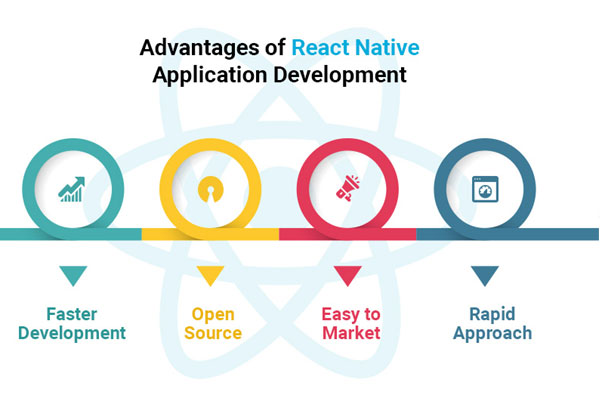 Advantages of React Native Application Development

Faster Development

Open Source

Easy to Market

Rapid Approach